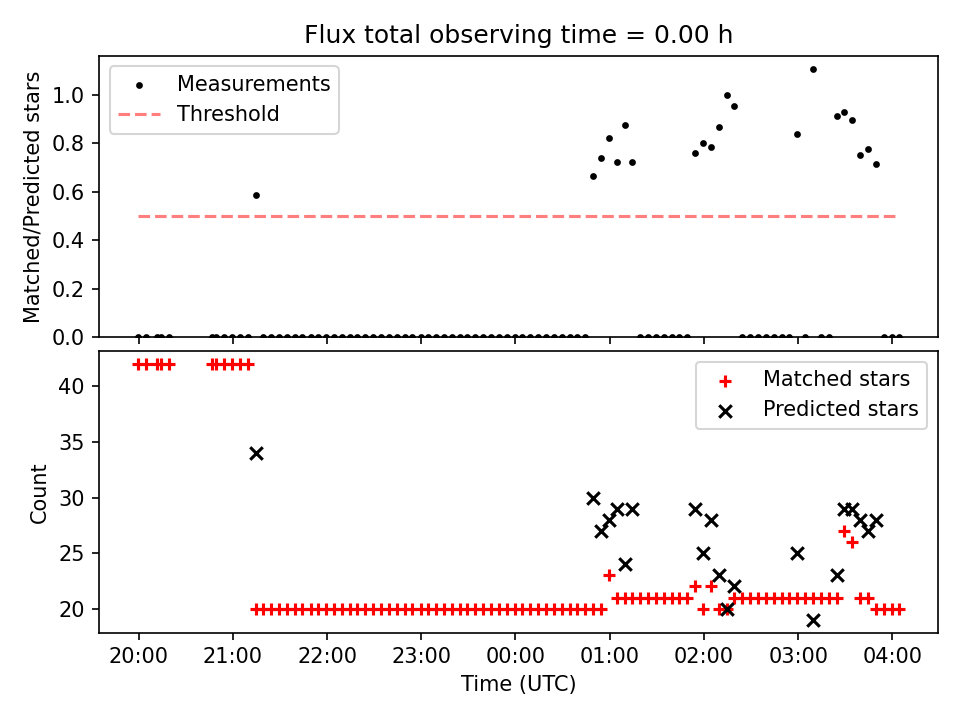 Flux total observing time = 0.00 h

Measurements
Threshold

Matched/Predicted stars

1.0
0.8
0.6
0.4
0.2
0.0

Matched stars
Predicted stars

Count

40
35
30
25
20

20:00
21:00
22:00
23:00
00:00
01:00
02:00
03:00
04:00

Time (UTC)